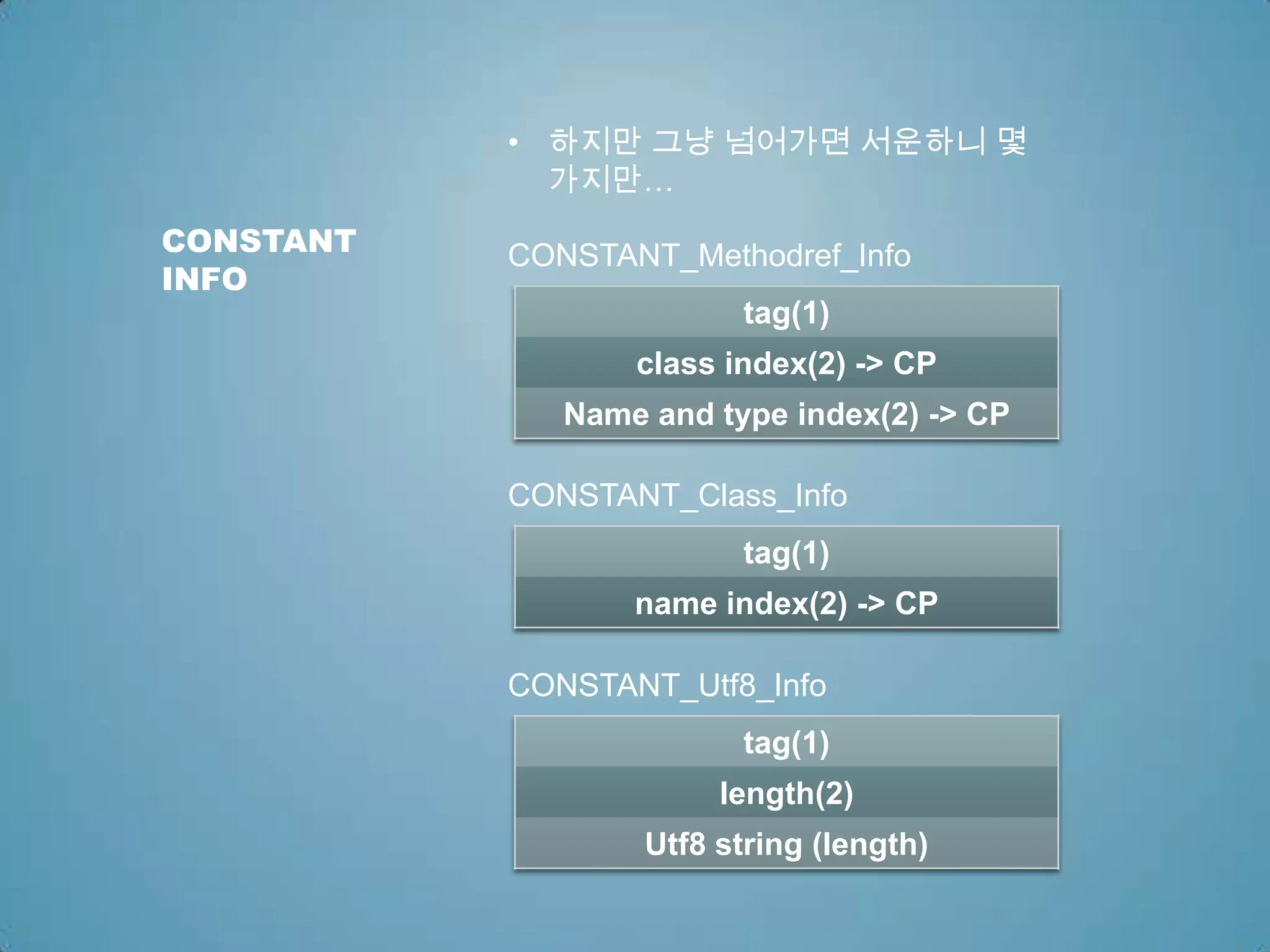 CONSTANT INFO

• 하지만 그냥 넘어가면 서운하니 몇 가지만…

CONSTANT_Methodref_Info

| tag(1) |
|---|
| class index(2) -> CP |
| Name and type index(2) -> CP |

CONSTANT_Class_Info

| tag(1) |
|---|
| name index(2) -> CP |

CONSTANT_Utf8_Info

| tag(1) |
|---|
| length(2) |
| Utf8 string (length) |